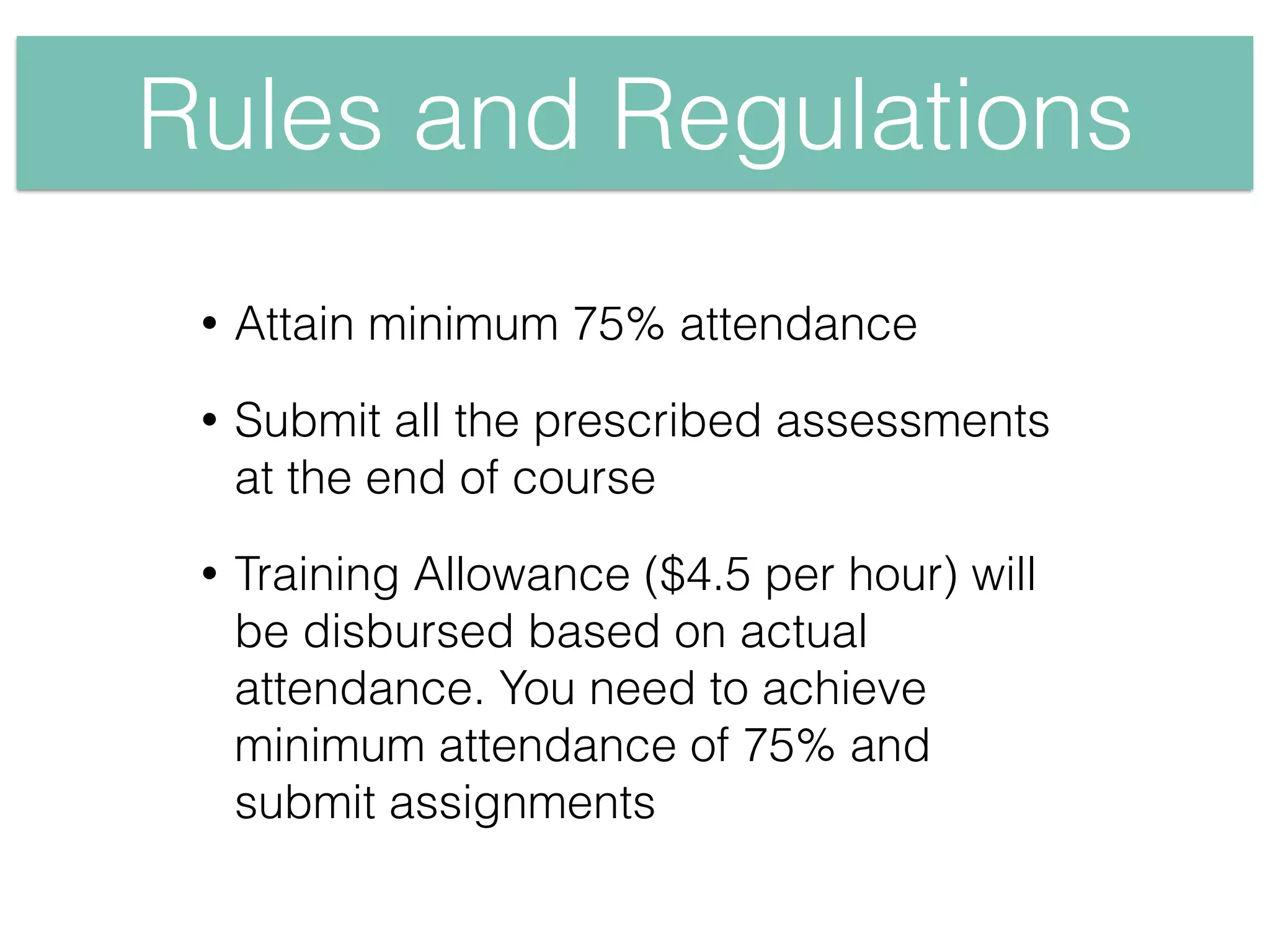 Rules and Regulations

• Attain minimum 75% attendance

• Submit all the prescribed assessments at the end of course

• Training Allowance (\$4.5 per hour) will be disbursed based on actual attendance. You need to achieve minimum attendance of 75% and submit assignments